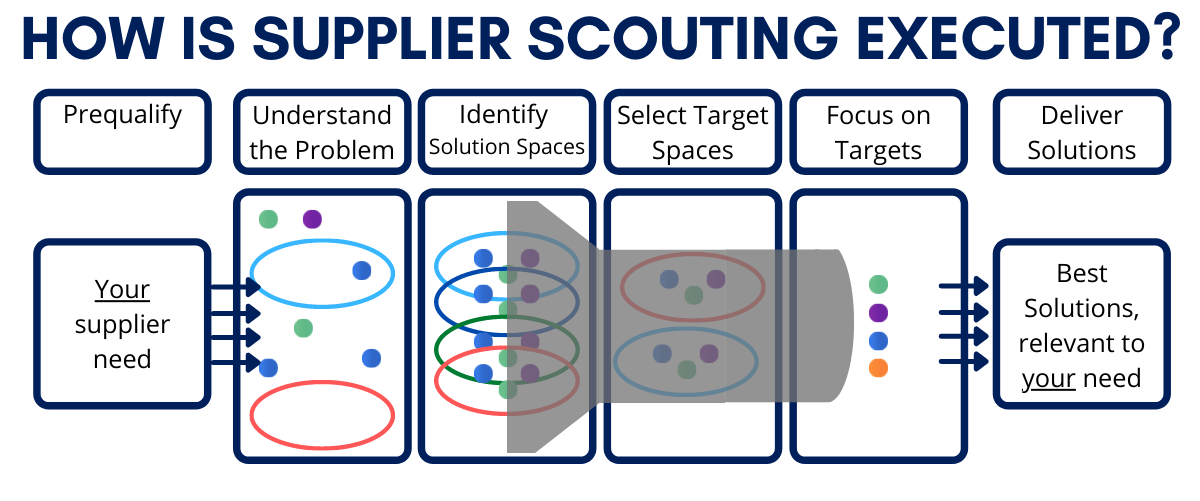 HOW IS SUPPLIER SCOUTING EXECUTED?

Prequalify

Understand the Problem

Identify Solution Spaces

Select Target Spaces

Focus on Targets

Deliver Solutions

Your supplier need

Best Solutions, relevant to your need